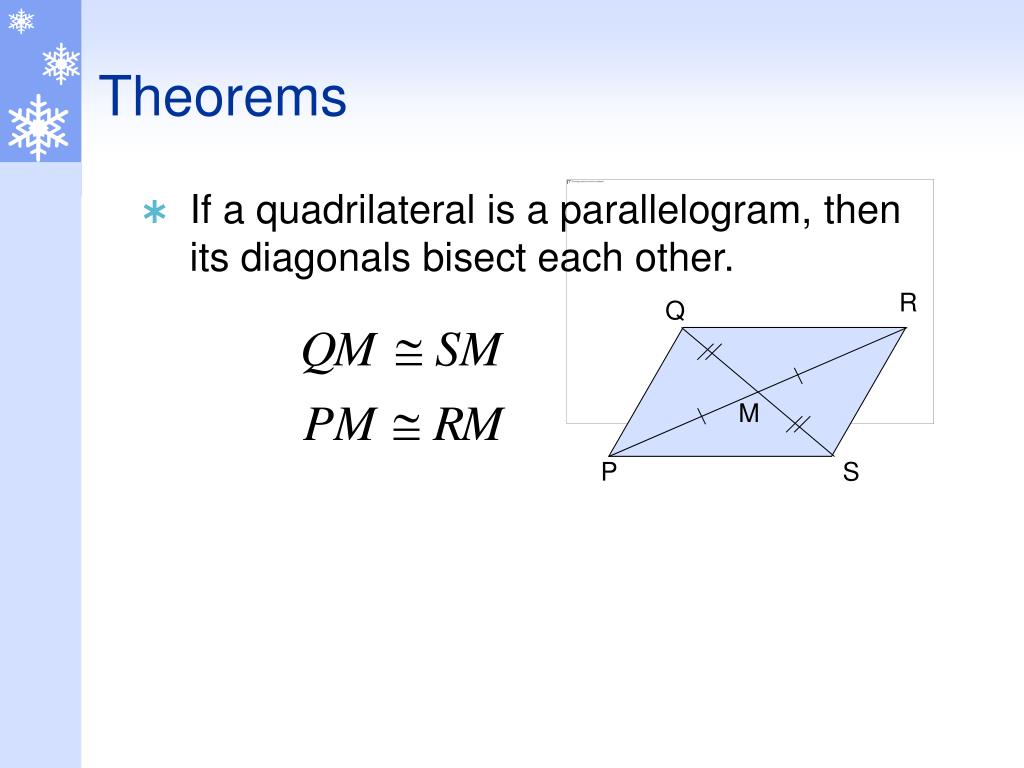 Theorems

If a quadrilateral is a parallelogram, then its diagonals bisect each other.

$QM \cong SM$

$PM \cong RM$

Q R M P S